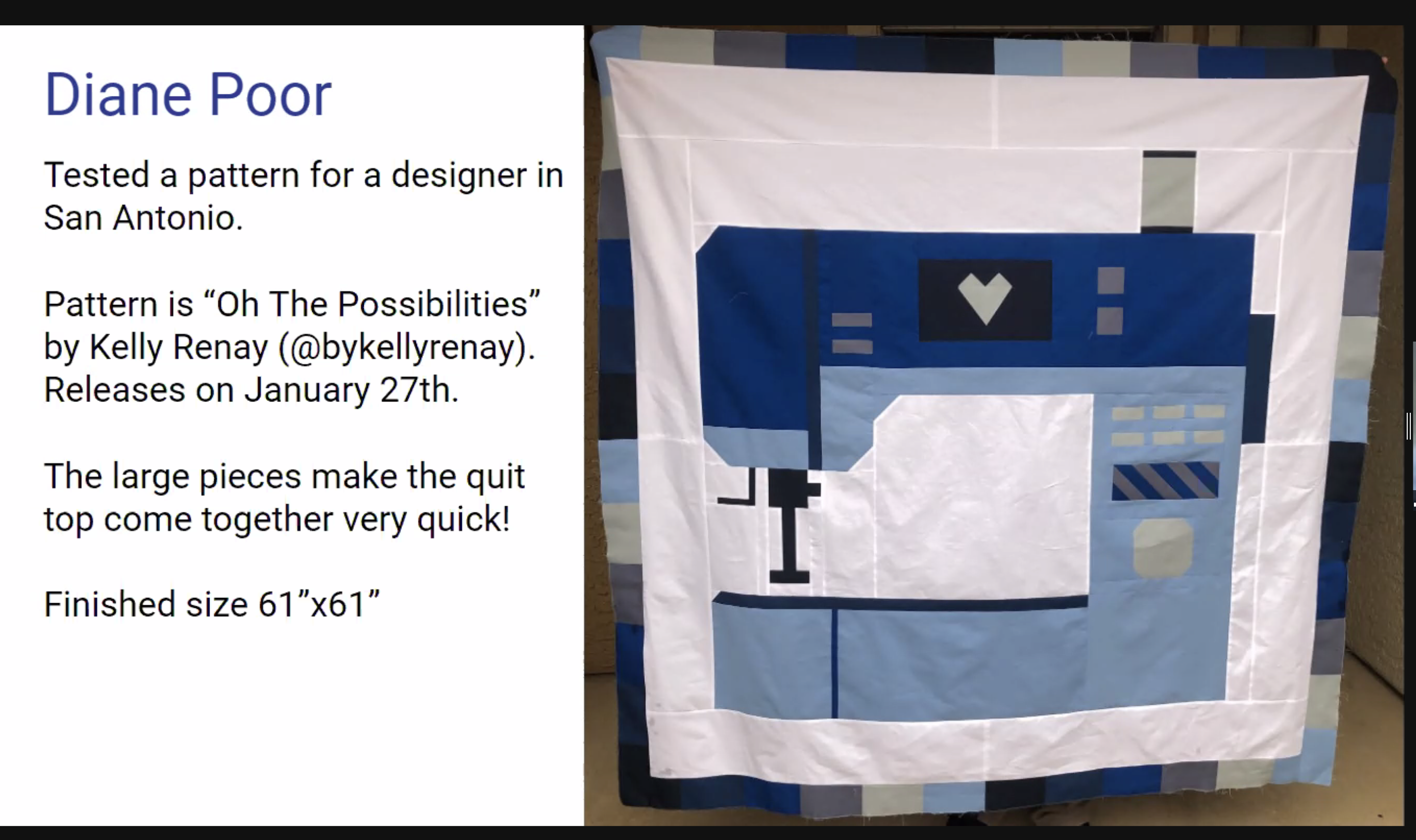 Diane Poor

Tested a pattern for a designer in San Antonio.

Pattern is “Oh The Possibilities” by Kelly Renay (@bykellyrenay). Releases on January 27th.

The large pieces make the quit top come together very quick!

Finished size 61”x61”